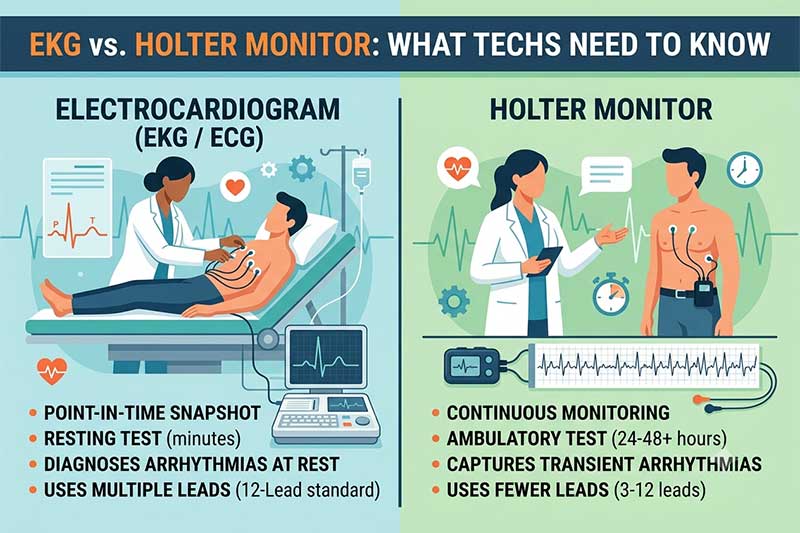 EKG vs. HOLTER MONITOR: WHAT TECHS NEED TO KNOW

ELECTROCARDIOGRAM (EKG / ECG)

P T

- POINT-IN-TIME SNAPSHOT
- RESTING TEST (minutes)
- DIAGNOSES ARRHYTHMIAS AT REST
- USES MULTIPLE LEADS (12-Lead standard)

HOLTER MONITOR

- CONTINUOUS MONITORING
- AMBULATORY TEST (24-48+ hours)
- CAPTURES TRANSIENT ARRHYTHMIAS
- USES FEWER LEADS (3-12 leads)